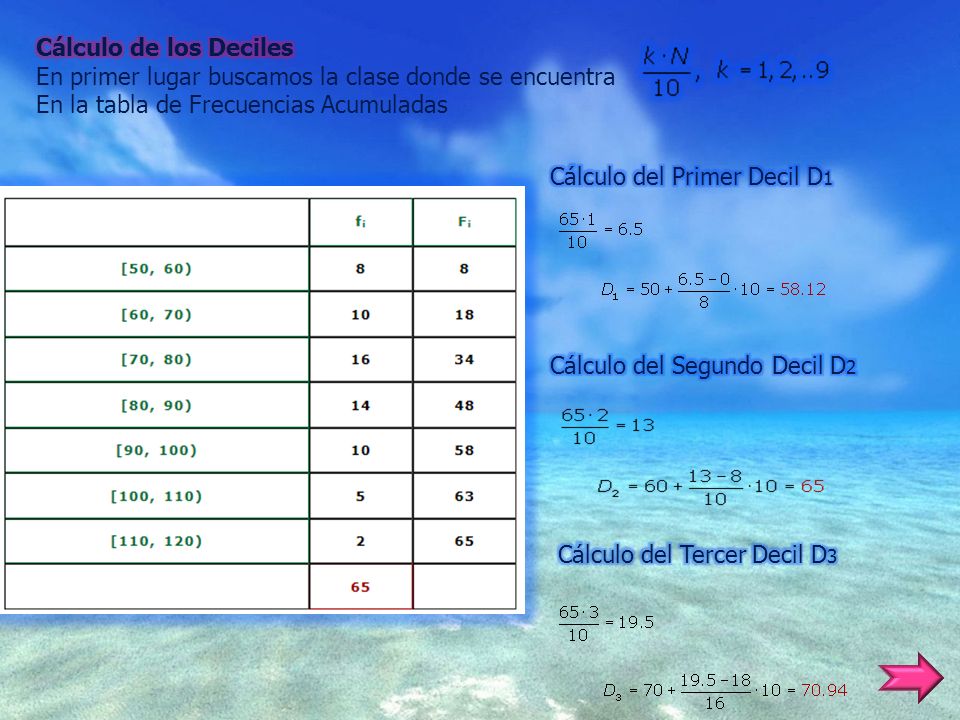 Cálculo de los Deciles
En primer lugar buscamos la clase donde se encuentra $\frac{k \cdot N}{10}$, $k = 1, 2, ..9$
En la tabla de Frecuencias Acumuladas

| | $f_i$ | $F_i$ |
|---|---|---|
| [50, 60) | 8 | 8 |
| [60, 70) | 10 | 18 |
| [70, 80) | 16 | 34 |
| [80, 90) | 14 | 48 |
| [90, 100) | 10 | 58 |
| [100, 110) | 5 | 63 |
| [110, 120) | 2 | 65 |
| | 65 | |

Cálculo del Primer Decil D1

$\frac{65 \cdot 1}{10} = 6.5$

$D_1 = 50 + \frac{6.5 - 0}{8} \cdot 10 = 58.12$

Cálculo del Segundo Decil D2

$\frac{65 \cdot 2}{10} = 13$

$D_2 = 60 + \frac{13 - 8}{10} \cdot 10 = 65$

Cálculo del Tercer Decil D3

$\frac{65 \cdot 3}{10} = 19.5$

$D_3 = 70 + \frac{19.5 - 18}{16} \cdot 10 = 70.94$